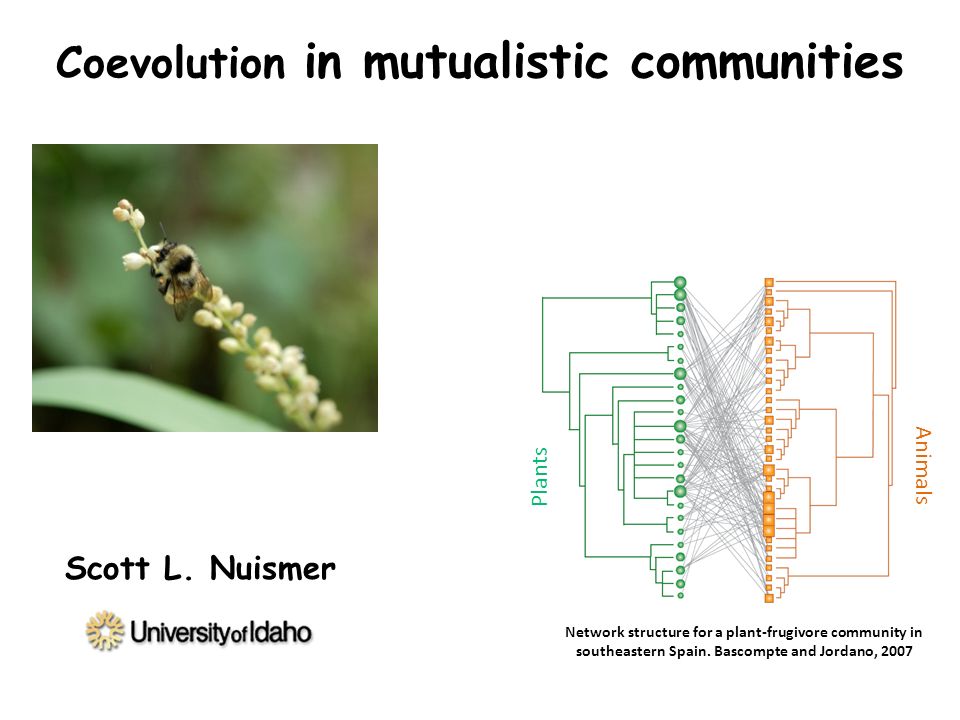 Coevolution in mutualistic communities

Plants

Animals

Scott L. Nuismer

University of Idaho

Network structure for a plant-frugivore community in southeastern Spain. Bascompte and Jordano, 2007